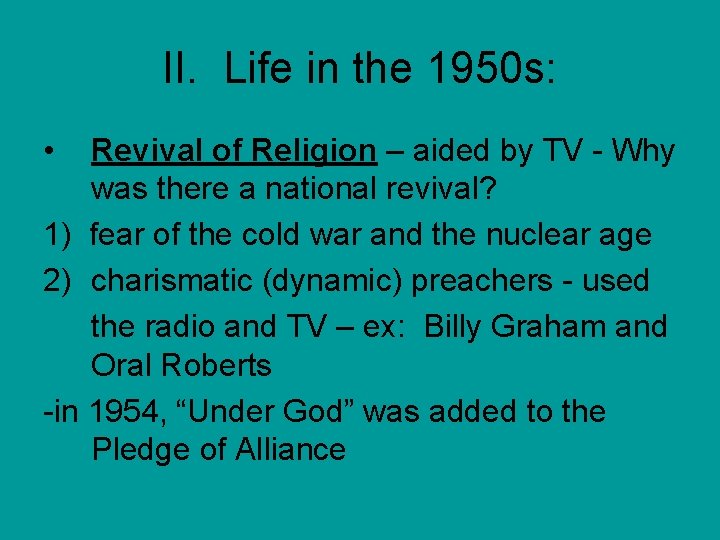 II. Life in the 1950s:

• Revival of Religion – aided by TV - Why was there a national revival?

1) fear of the cold war and the nuclear age

2) charismatic (dynamic) preachers - used the radio and TV – ex: Billy Graham and Oral Roberts

-in 1954, “Under God” was added to the Pledge of Alliance